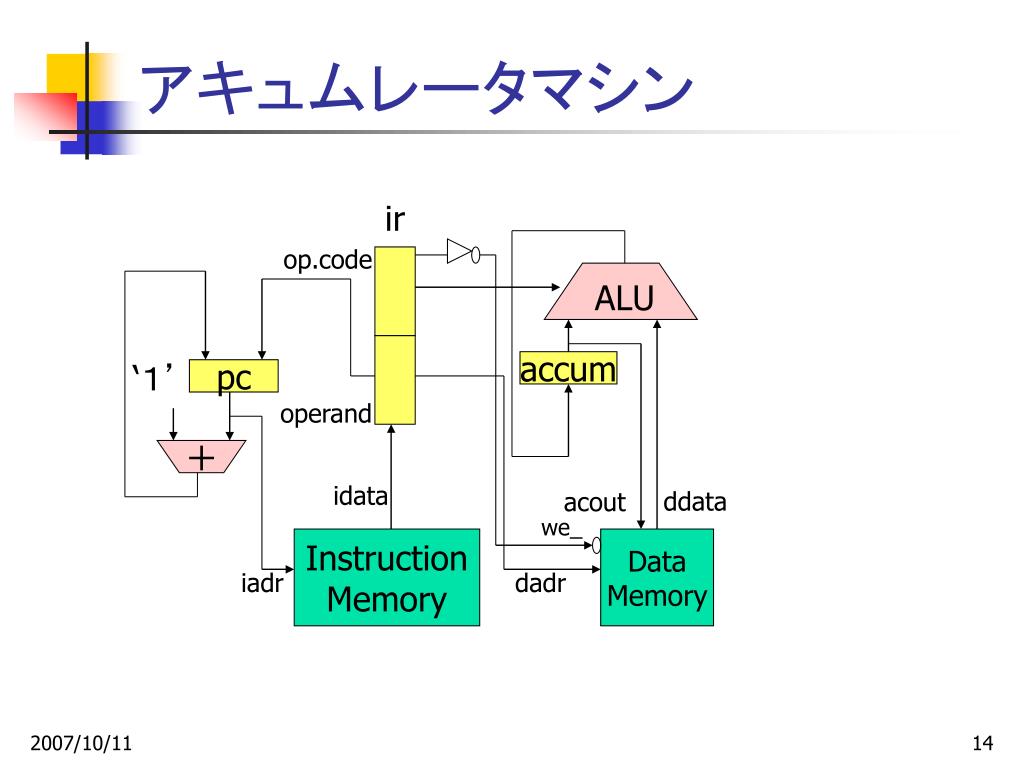 アキュムレータマシン

ir

op.code

ALU

‘1’ pc

accum

operand

+

idata

acout

ddata

we_

Instruction Memory

Data Memory

iadr

dadr

2007/10/11

14